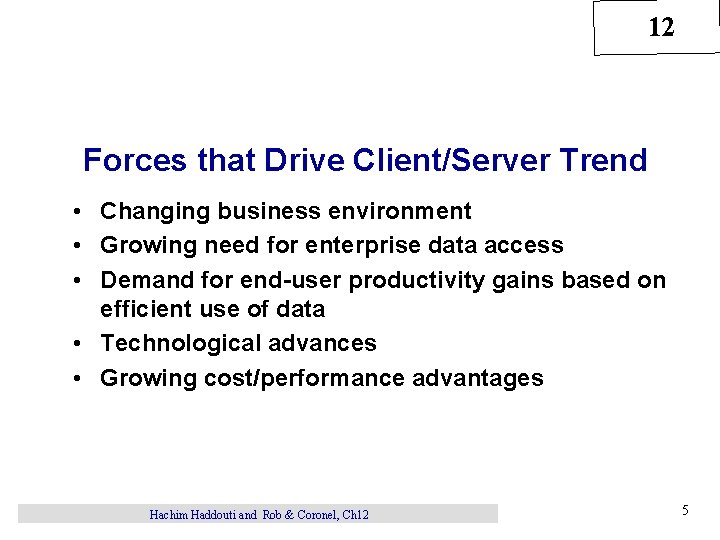 12

Forces that Drive Client/Server Trend

• Changing business environment
• Growing need for enterprise data access
• Demand for end-user productivity gains based on efficient use of data
• Technological advances
• Growing cost/performance advantages

Hachim Haddouti and Rob & Coronel, Ch12

5